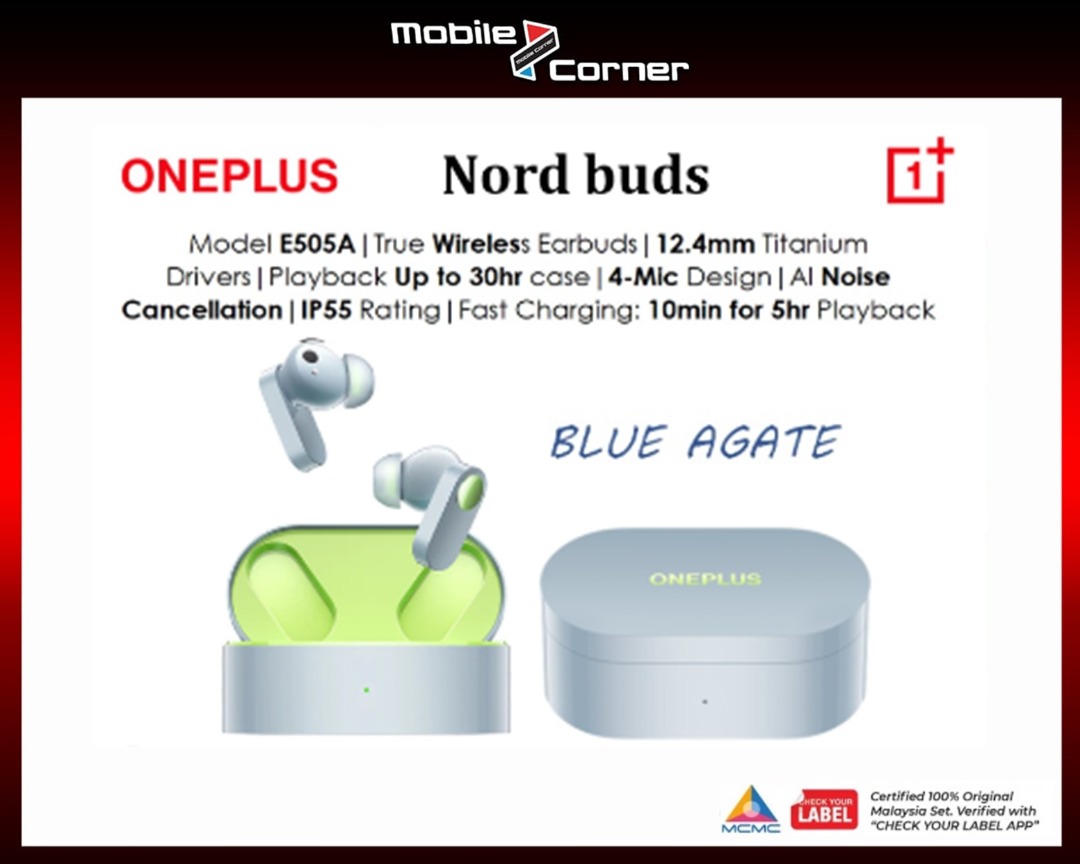 Mobile Corner

ONEPLUS

Nord buds

1+

Model E505A | True Wireless Earbuds | 12.4mm Titanium Drivers | Playback Up to 30hr case | 4-Mic Design | AI Noise Cancellation | IP55 Rating | Fast Charging: 10min for 5hr Playback

BLUE AGATE

ONEPLUS

MCMC

CHECK YOUR LABEL

Certified 100% Original Malaysia Set. Verified with "CHECK YOUR LABEL APP"